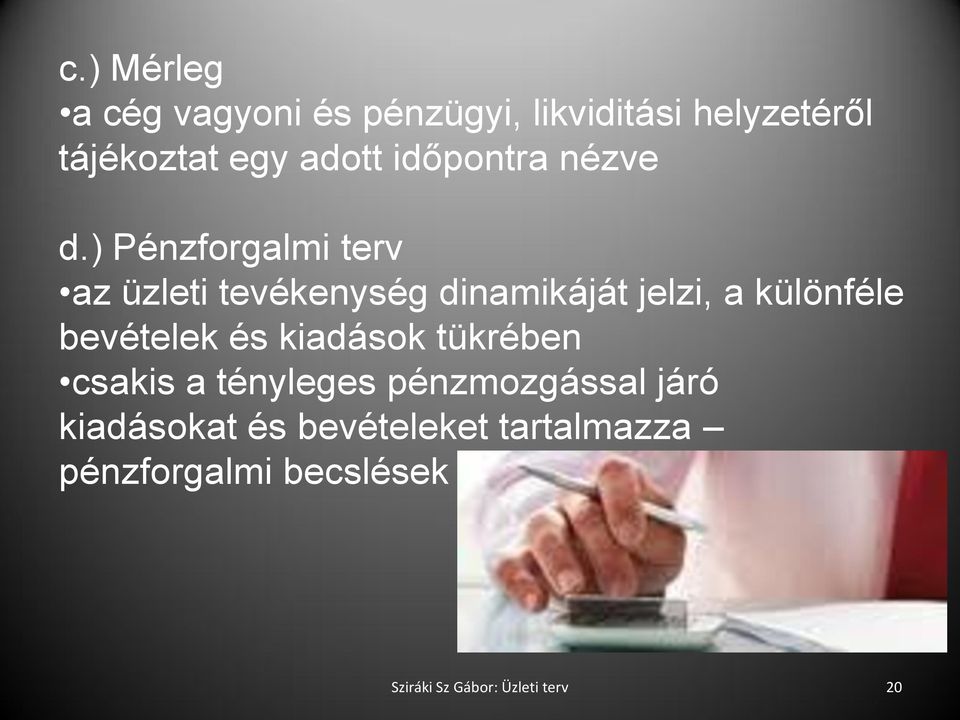 c.) Mérleg
•a cég vagyoni és pénzügyi, likviditási helyzetéről tájékoztat egy adott időpontra nézve

d.) Pénzforgalmi terv
•az üzleti tevékenység dinamikáját jelzi, a különféle bevételek és kiadások tükrében
•csakis a tényleges pénzmozgással járó kiadásokat és bevételeket tartalmazza – pénzforgalmi becslések

Sziráki Sz Gábor: Üzleti terv

20